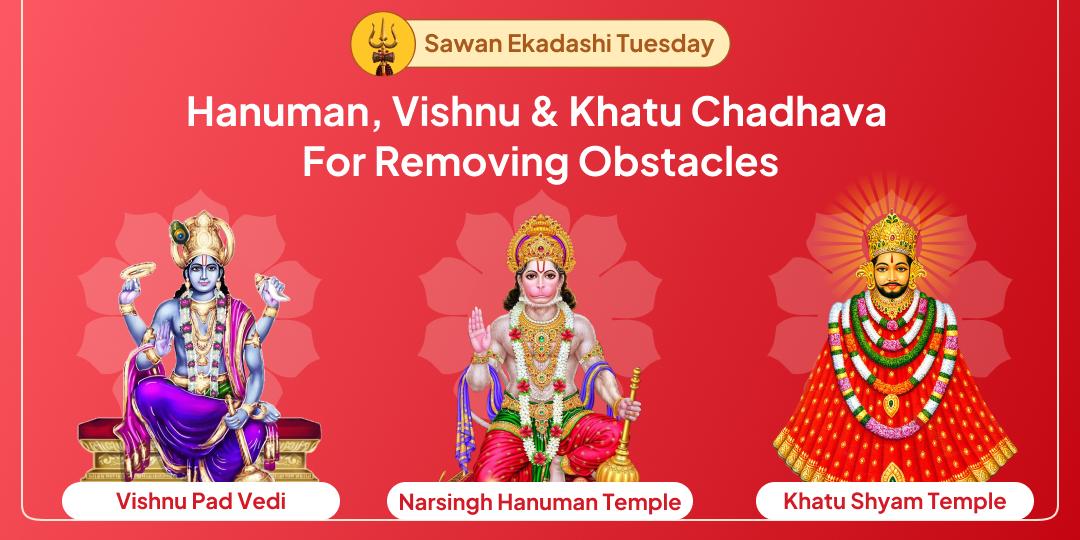 Sawan Ekadashi Tuesday

Hanuman, Vishnu & Khatu Chadhava For Removing Obstacles

Vishnu Pad Vedi

Narsingh Hanuman Temple

Khatu Shyam Temple